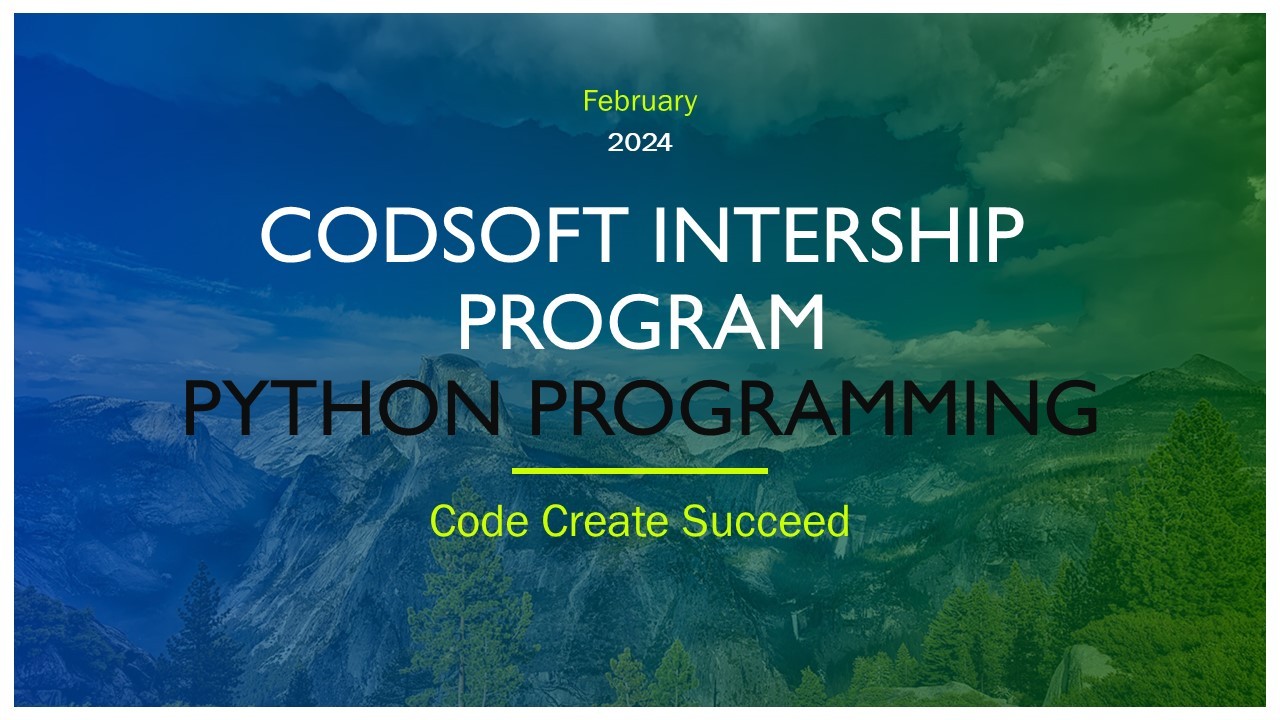 February
2024

CODSOFT INTERSHIP PROGRAM
PYTHON PROGRAMMING

Code Create Succeed